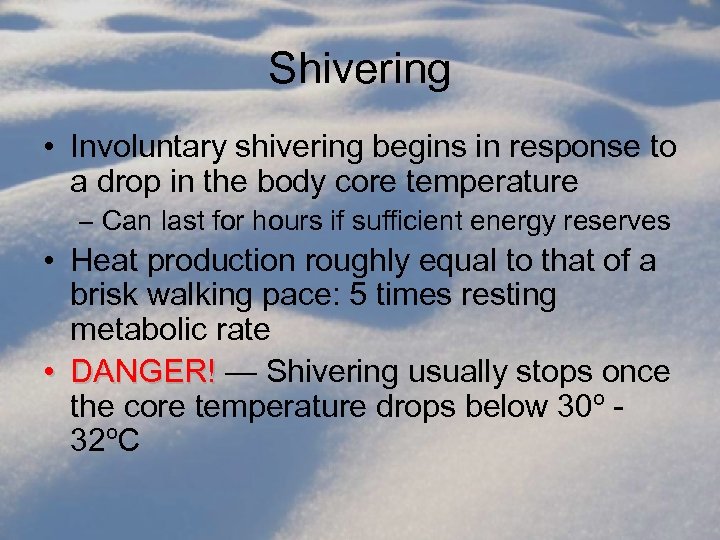 Shivering

• Involuntary shivering begins in response to a drop in the body core temperature

– Can last for hours if sufficient energy reserves

• Heat production roughly equal to that of a brisk walking pace: 5 times resting metabolic rate

• DANGER! — Shivering usually stops once the core temperature drops below 30° - 32°C